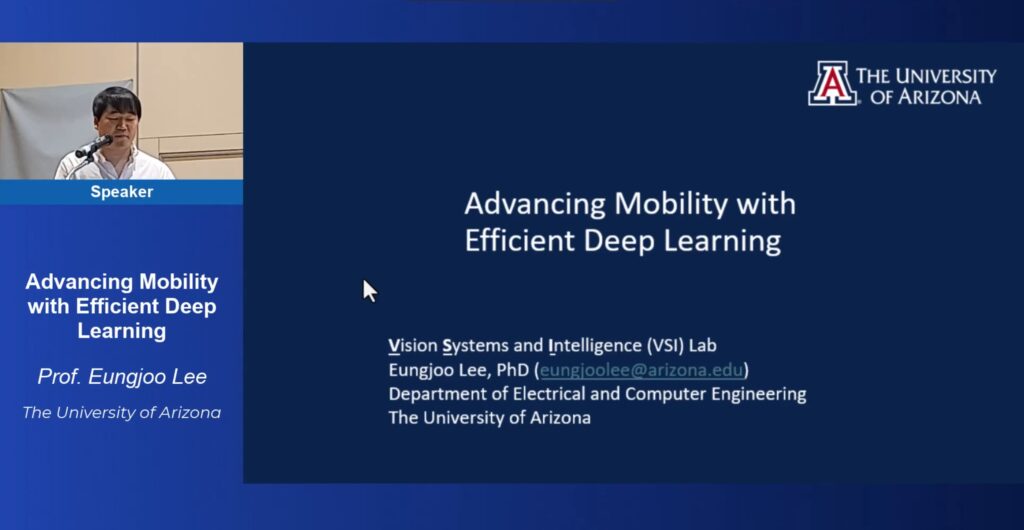 Speaker

Advancing Mobility with Efficient Deep Learning

Prof. Eungjoo Lee

The University of Arizona

THE UNIVERSITY OF ARIZONA

Advancing Mobility with Efficient Deep Learning

Vision Systems and Intelligence (VSI) Lab
Eungjoo Lee, PhD (eungjoolee@arizona.edu)
Department of Electrical and Computer Engineering
The University of Arizona